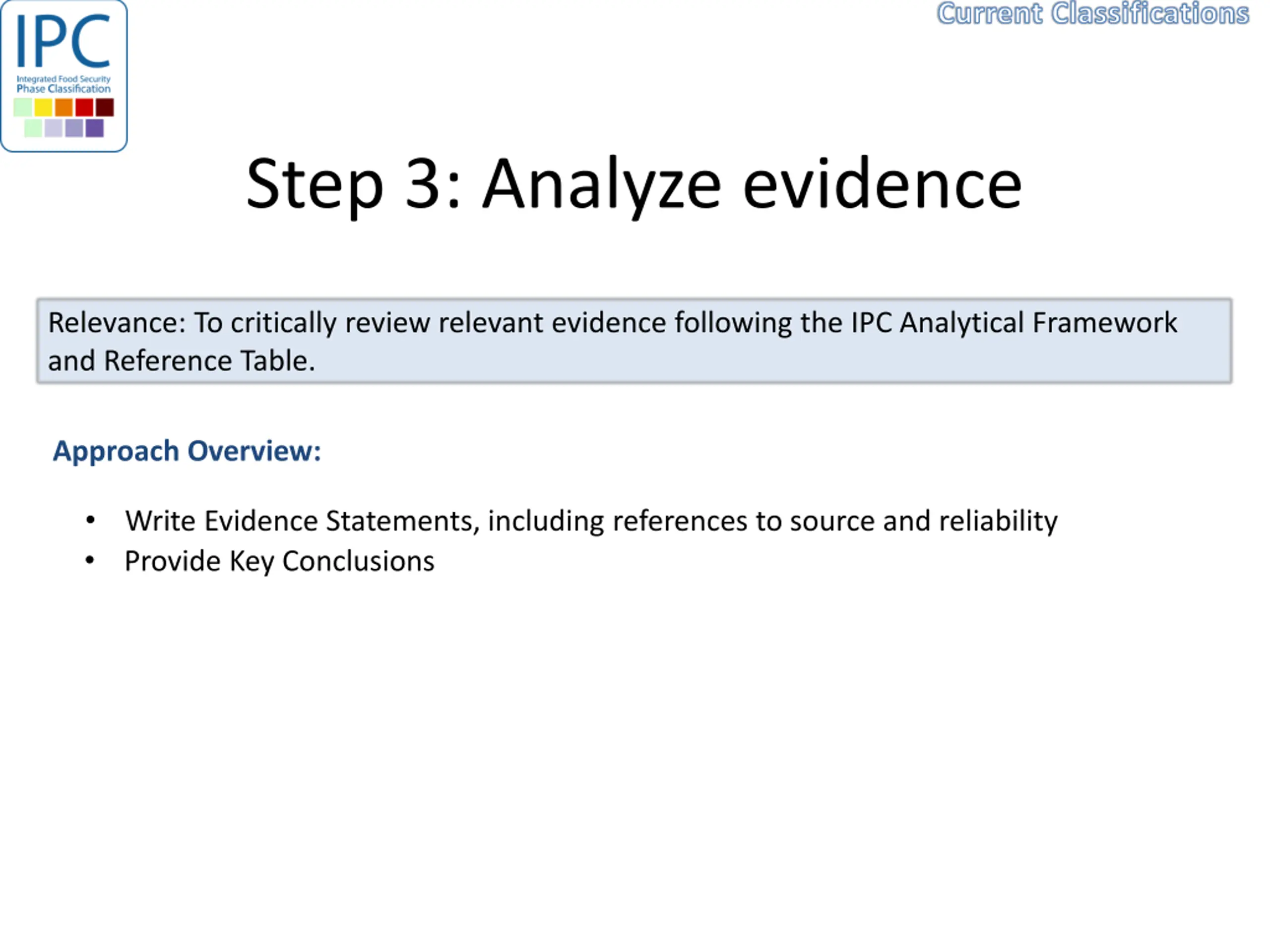 IPC
Integrated Food Security
Phase Classification

Current Classifications

Step 3: Analyze evidence

Relevance: To critically review relevant evidence following the IPC Analytical Framework and Reference Table.

Approach Overview:

• Write Evidence Statements, including references to source and reliability
• Provide Key Conclusions